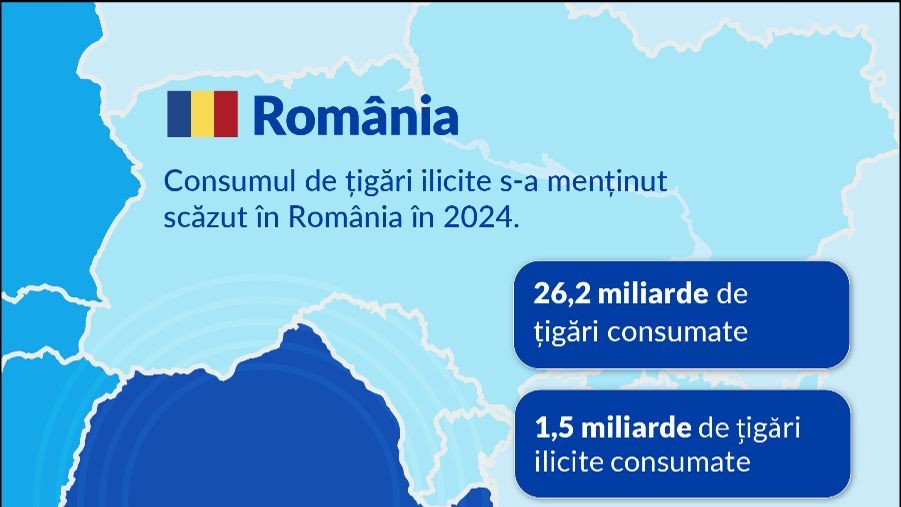 România

Consumul de țigări ilicite s-a menținut scăzut în România în 2024.

26,2 miliarde de țigări consumate

1,5 miliarde de țigări ilicite consumate